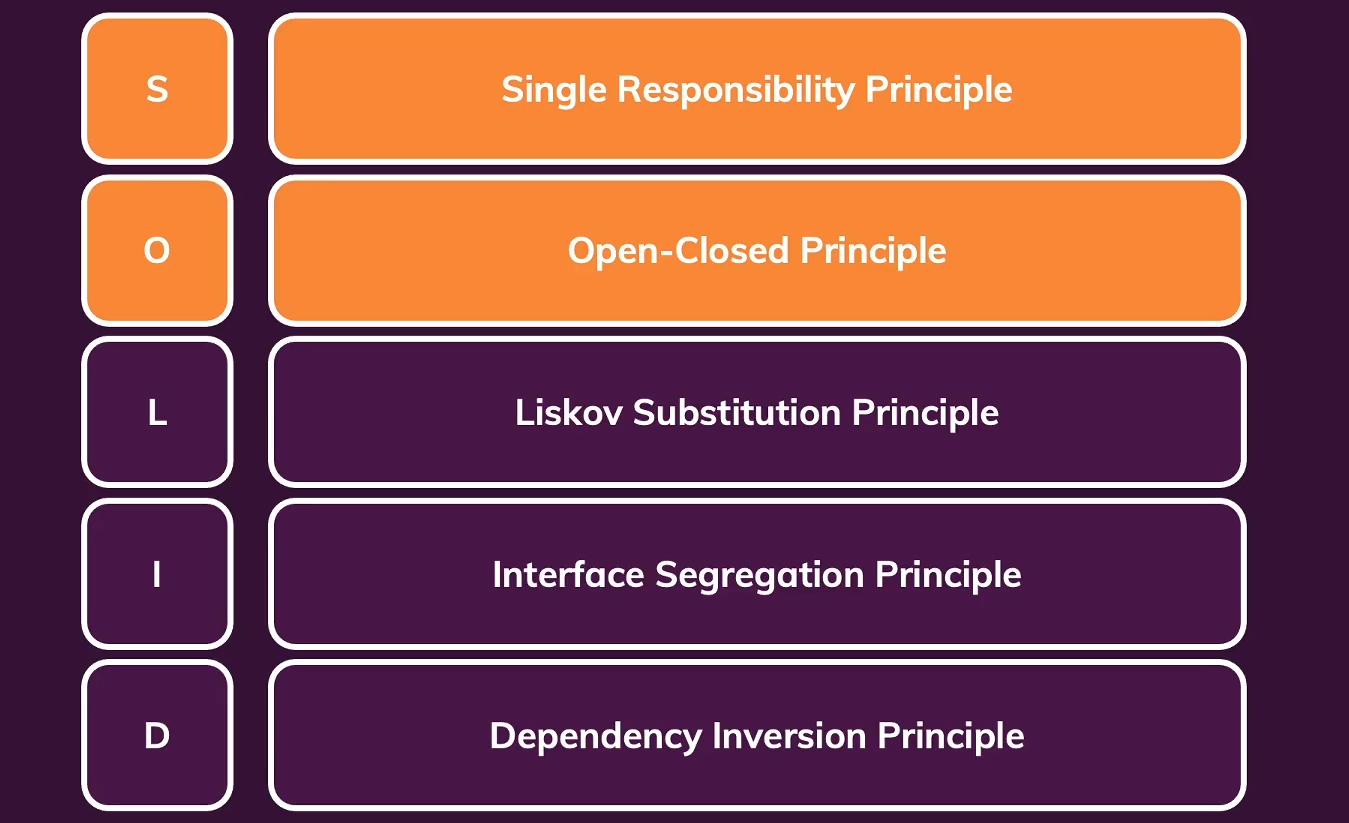 S
Single Responsibility Principle

O
Open-Closed Principle

L
Liskov Substitution Principle

I
Interface Segregation Principle

D
Dependency Inversion Principle